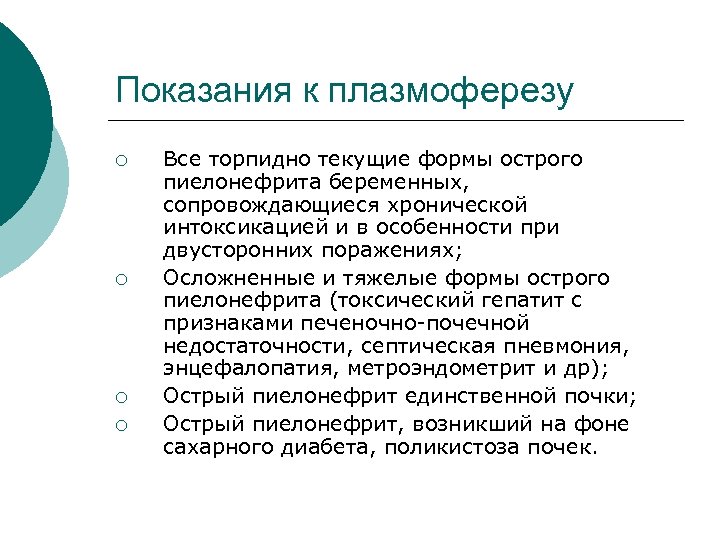 Показания к плазмоферезу

○ Все торпидно текущие формы острого пиелонефрита беременных, сопровождающиеся хронической интоксикацией и в особенности при двусторонних поражениях;
○ Осложненные и тяжелые формы острого пиелонефрита (токсический гепатит с признаками печеночно-почечной недостаточности, септическая пневмония, энцефалопатия, метроэндометрит и др);
○ Острый пиелонефрит единственной почки;
○ Острый пиелонефрит, возникший на фоне сахарного диабета, поликистоза почек.